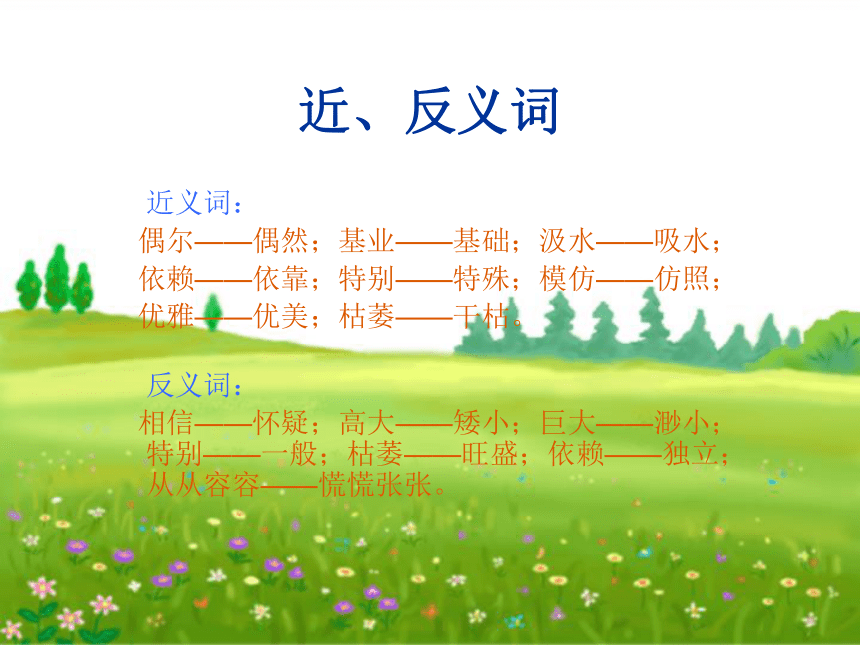 近、反义词

近义词：
偶尔——偶然；基业——基础；汲水——吸水；依赖——依靠；特别——特殊；模仿——仿照；优雅——优美；枯萎——干枯。

反义词：
相信——怀疑；高大——矮小；巨大——渺小；特别——一般；枯萎——旺盛；依赖——独立；从从容容——慌慌张张。